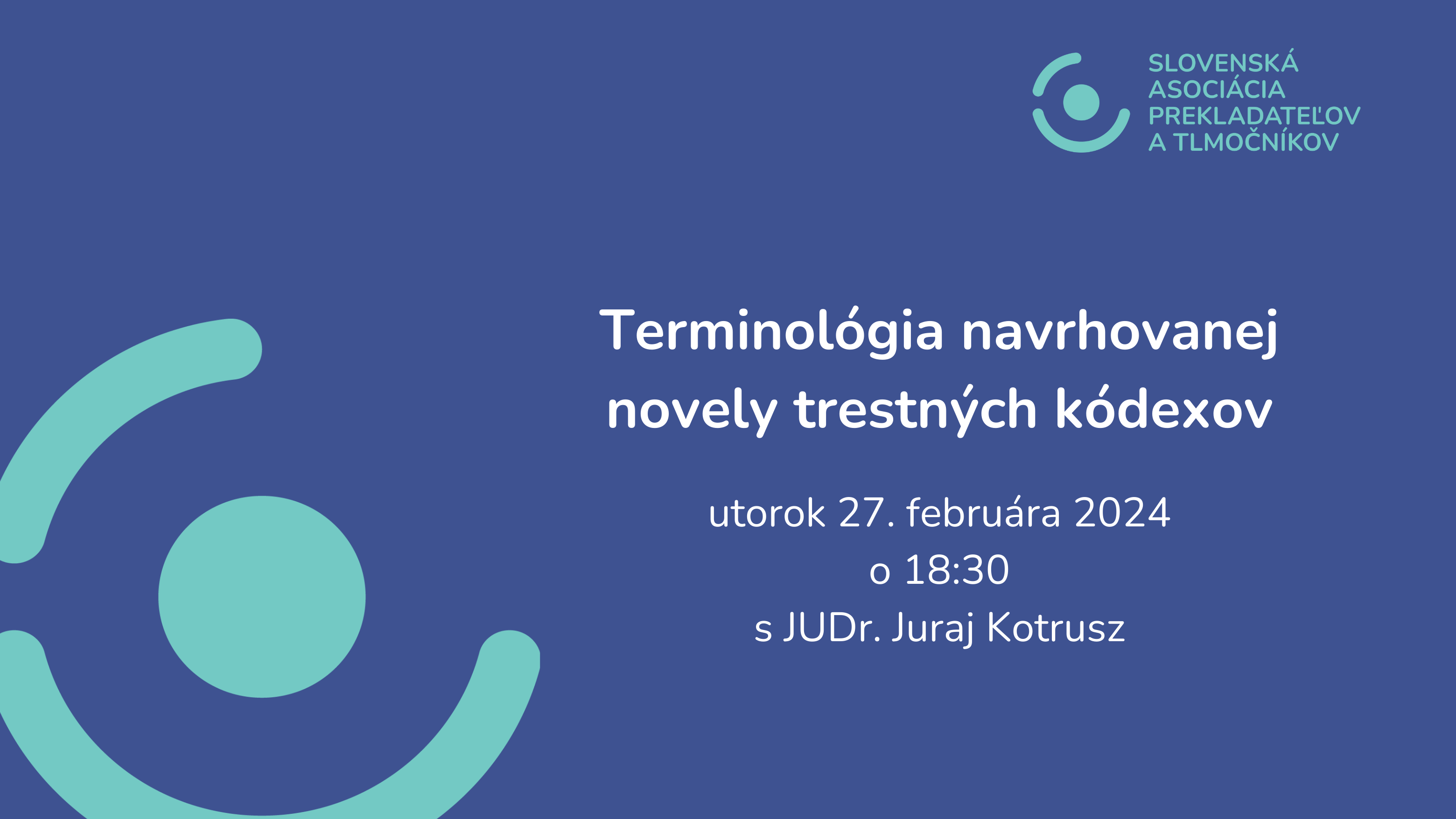 SLOVENSKÁ ASOCIÁCIA PREKLADATEĽOV A TLMOČNÍKOV

Terminológia navrhovanej novely trestných kódexov

utorok 27. februára 2024
o 18:30
s JUDr. Juraj Kotrusz